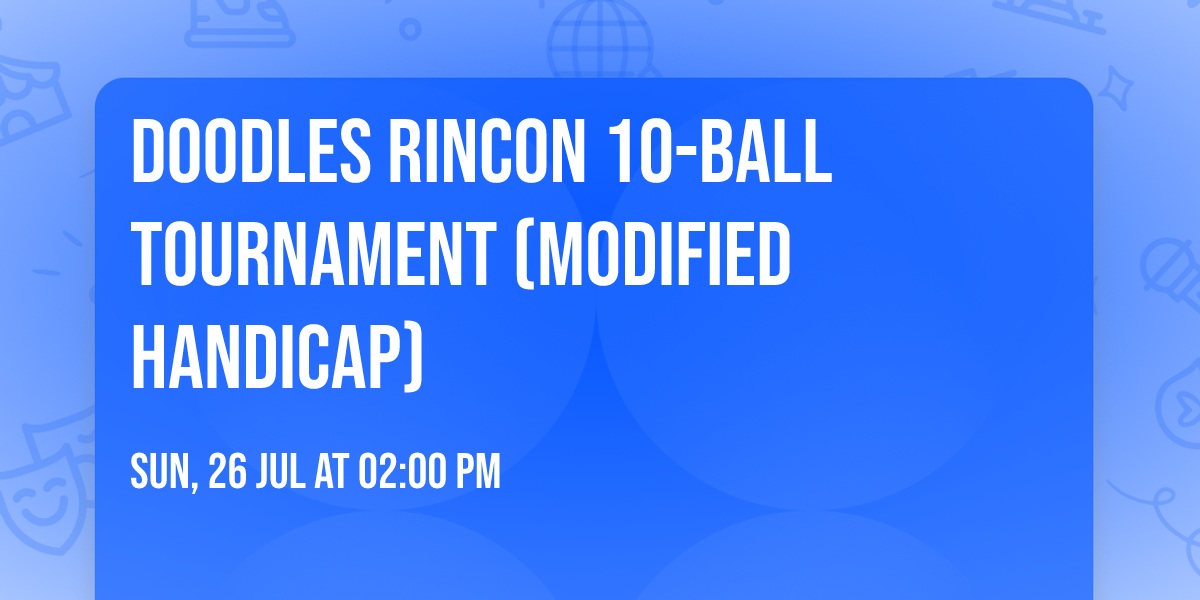 DOODLES RINCON 10-BALL TOURNAMENT (MODIFIED HANDICAP)

SUN, 26 JUL AT 02:00 PM